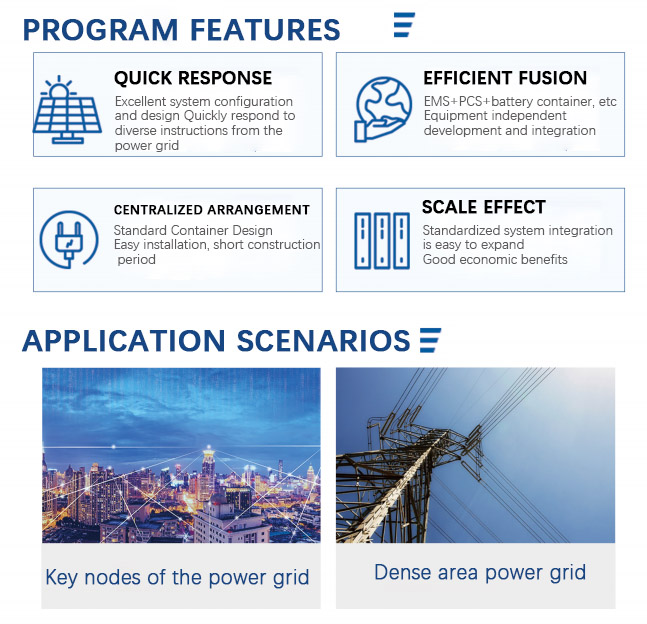 PROGRAM FEATURES

QUICK RESPONSE
Excellent system configuration and design Quickly respond to diverse instructions from the power grid

EFFICIENT FUSION
EMS+PCS+battery container, etc Equipment independent development and integration

CENTRALIZED ARRANGEMENT
Standard Container Design
Easy installation, short construction period

SCALE EFFECT
Standardized system integration is easy to expand
Good economic benefits

APPLICATION SCENARIOS

Key nodes of the power grid

Dense area power grid